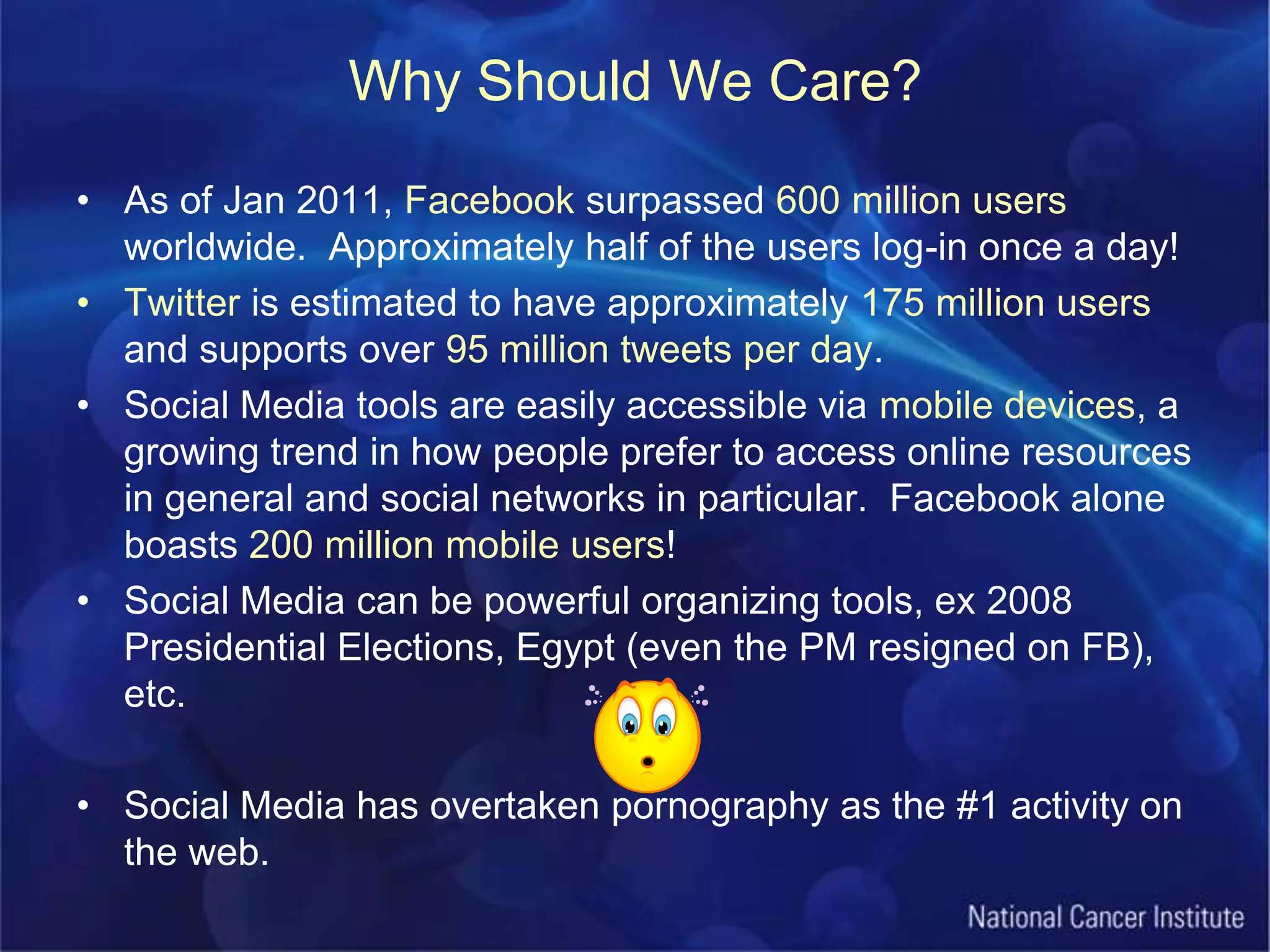 Why Should We Care?

• As of Jan 2011, Facebook surpassed 600 million users worldwide. Approximately half of the users log-in once a day!

• Twitter is estimated to have approximately 175 million users and supports over 95 million tweets per day.

• Social Media tools are easily accessible via mobile devices, a growing trend in how people prefer to access online resources in general and social networks in particular. Facebook alone boasts 200 million mobile users!

• Social Media can be powerful organizing tools, ex 2008 Presidential Elections, Egypt (even the PM resigned on FB), etc.

• Social Media has overtaken pornography as the #1 activity on the web.

National Cancer Institute